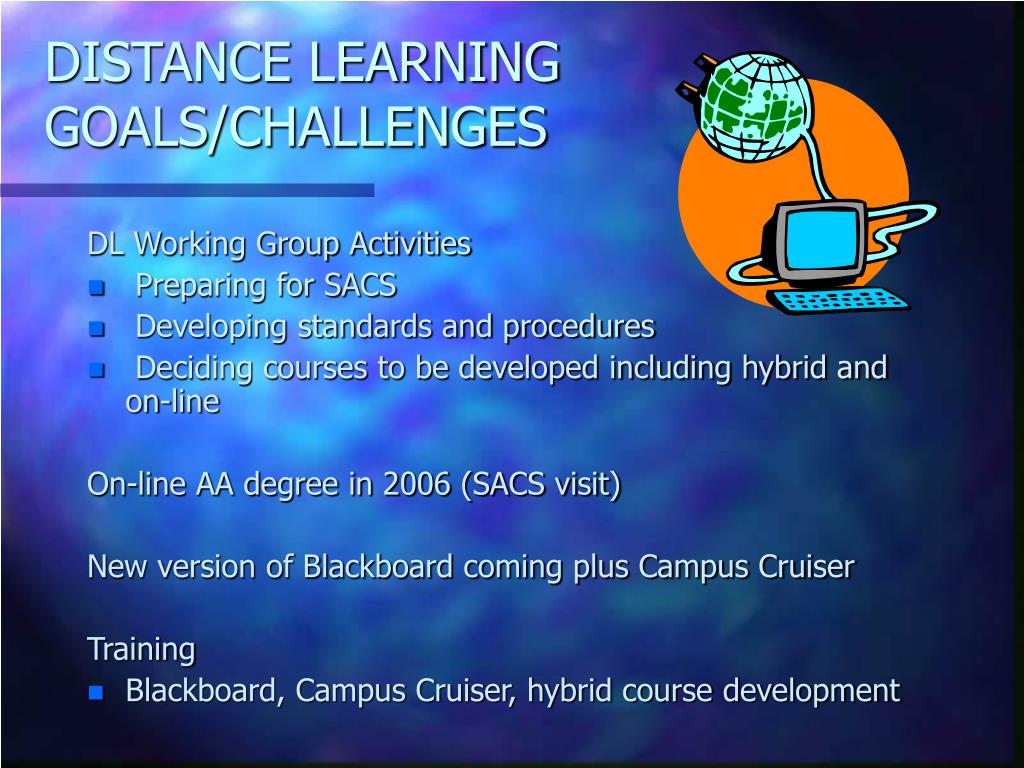 DISTANCE LEARNING GOALS/CHALLENGES

DL Working Group Activities

- Preparing for SACS
- Developing standards and procedures
- Deciding courses to be developed including hybrid and on-line

On-line AA degree in 2006 (SACS visit)

New version of Blackboard coming plus Campus Cruiser

Training

- Blackboard, Campus Cruiser, hybrid course development